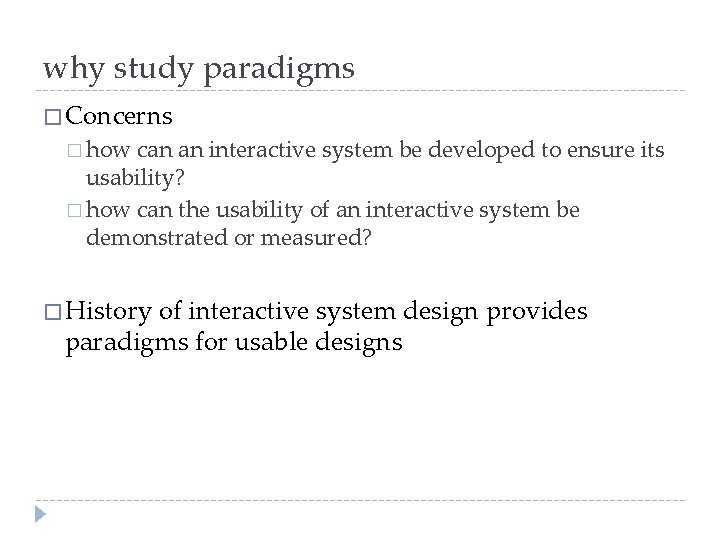 why study paradigms

□ Concerns

□ how can an interactive system be developed to ensure its usability?

□ how can the usability of an interactive system be demonstrated or measured?

□ History of interactive system design provides paradigms for usable designs